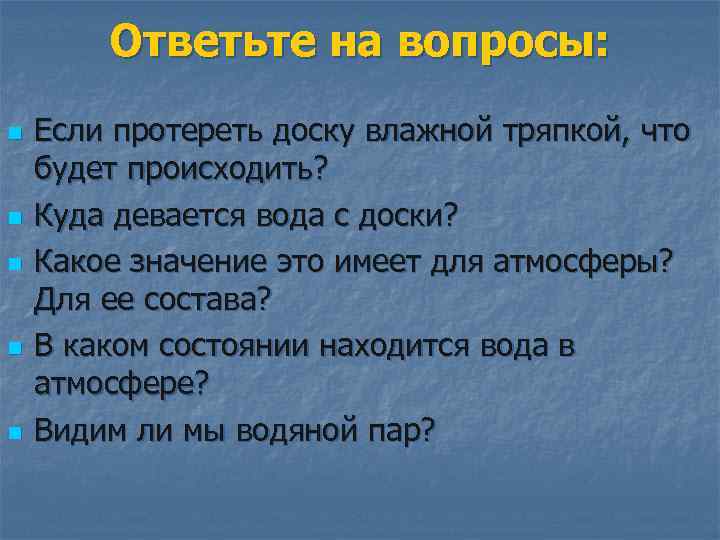 Ответьте на вопросы:

- Если протереть доску влажной тряпкой, что будет происходить?
- Куда девается вода с доски?
- Какое значение это имеет для атмосферы? Для ее состава?
- В каком состоянии находится вода в атмосфере?
- Видим ли мы водяной пар?